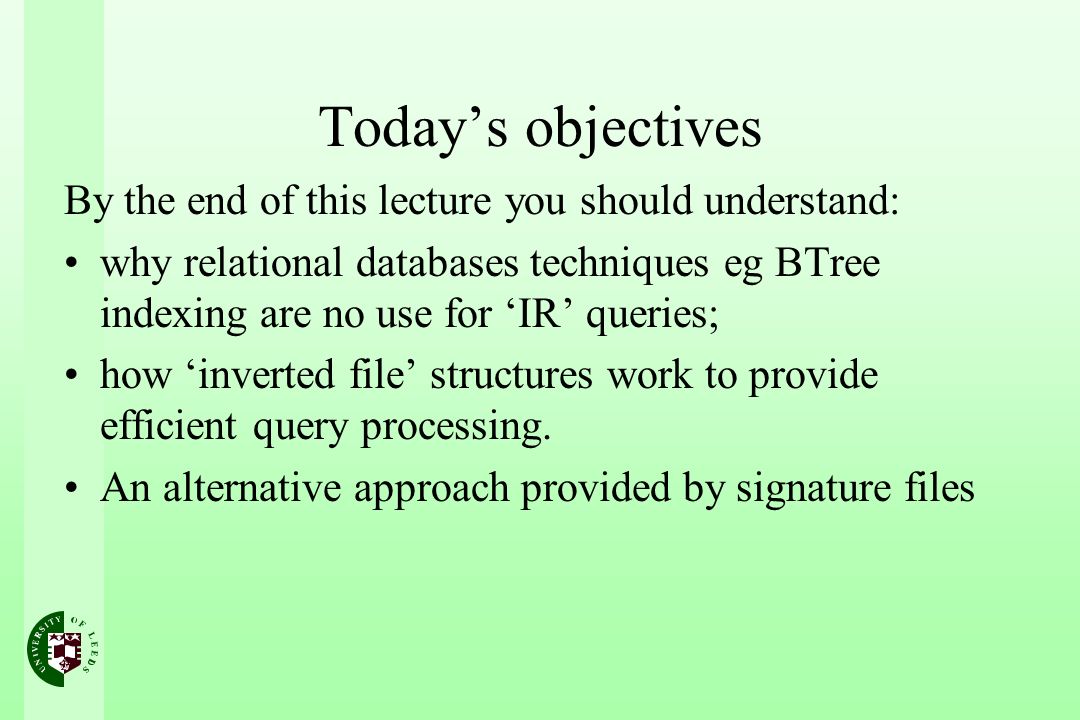 Today’s objectives

By the end of this lecture you should understand:

• why relational databases techniques eg BTree indexing are no use for ‘IR’ queries;

• how ‘inverted file’ structures work to provide efficient query processing.

• An alternative approach provided by signature files

UNIVERSITY OF LEEDS